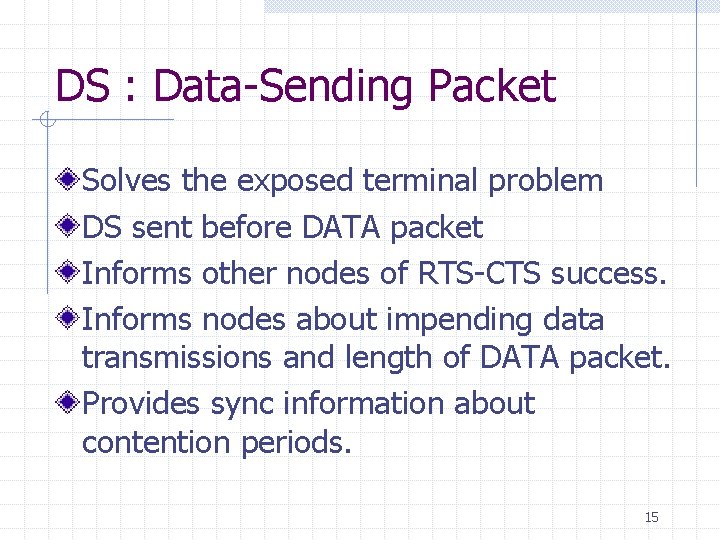 DS : Data-Sending Packet

Solves the exposed terminal problem

DS sent before DATA packet

Informs other nodes of RTS-CTS success.

Informs nodes about impending data transmissions and length of DATA packet.

Provides sync information about contention periods.

15